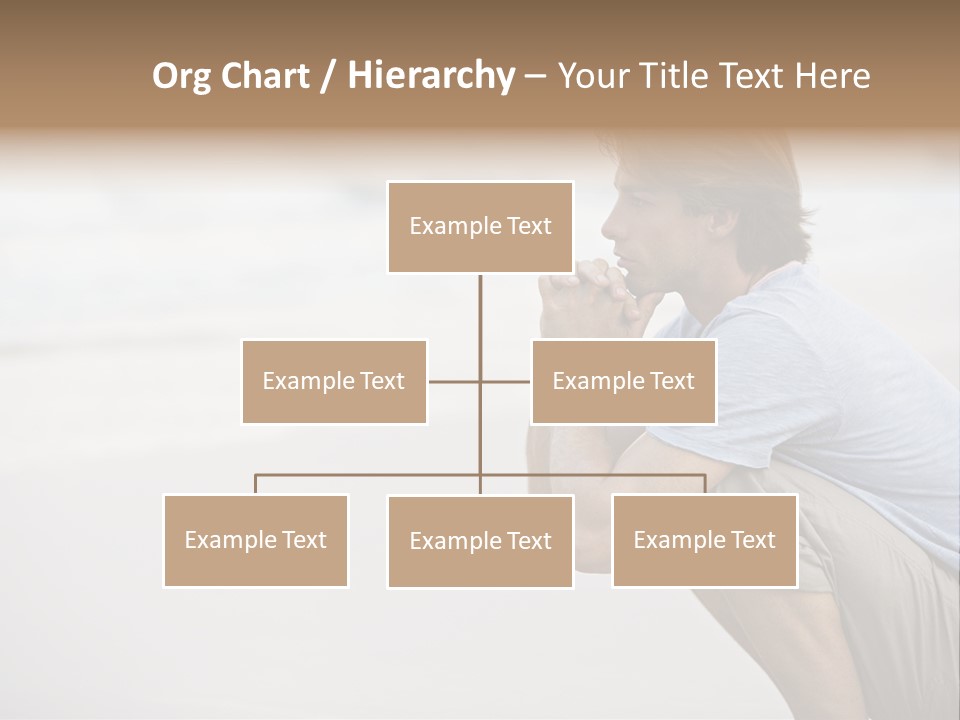 Org Chart / Hierarchy – Your Title Text Here

Example Text

Example Text

Example Text

Example Text

Example Text

Example Text